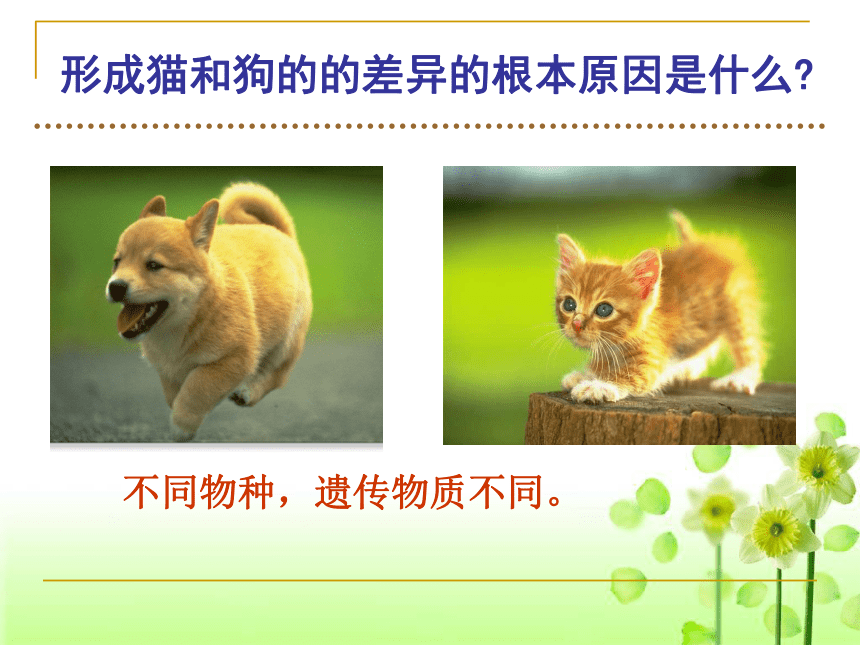 形成猫和狗的的差异的根本原因是什么?

不同物种，遗传物质不同。